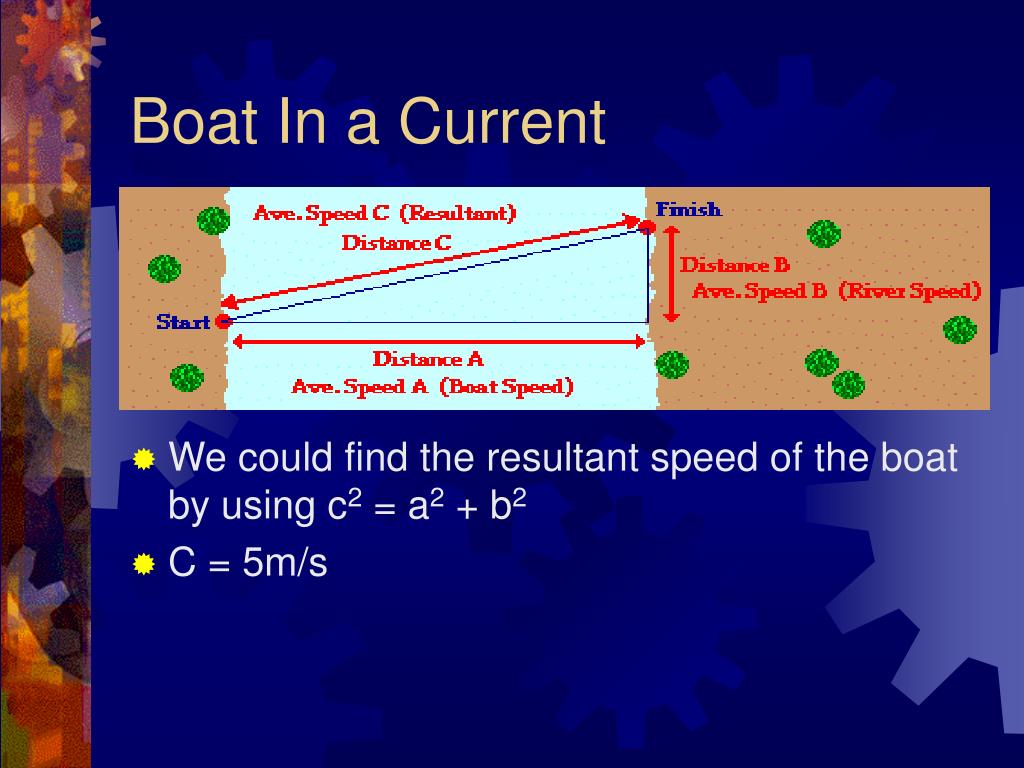 Boat In a Current

Ave. Speed C (Resultant)
Distance C
Finish
Distance B
Ave. Speed B (River Speed)
Start
Distance A
Ave. Speed A (Boat Speed)

We could find the resultant speed of the boat by using $c^2 = a^2 + b^2$

C = 5m/s